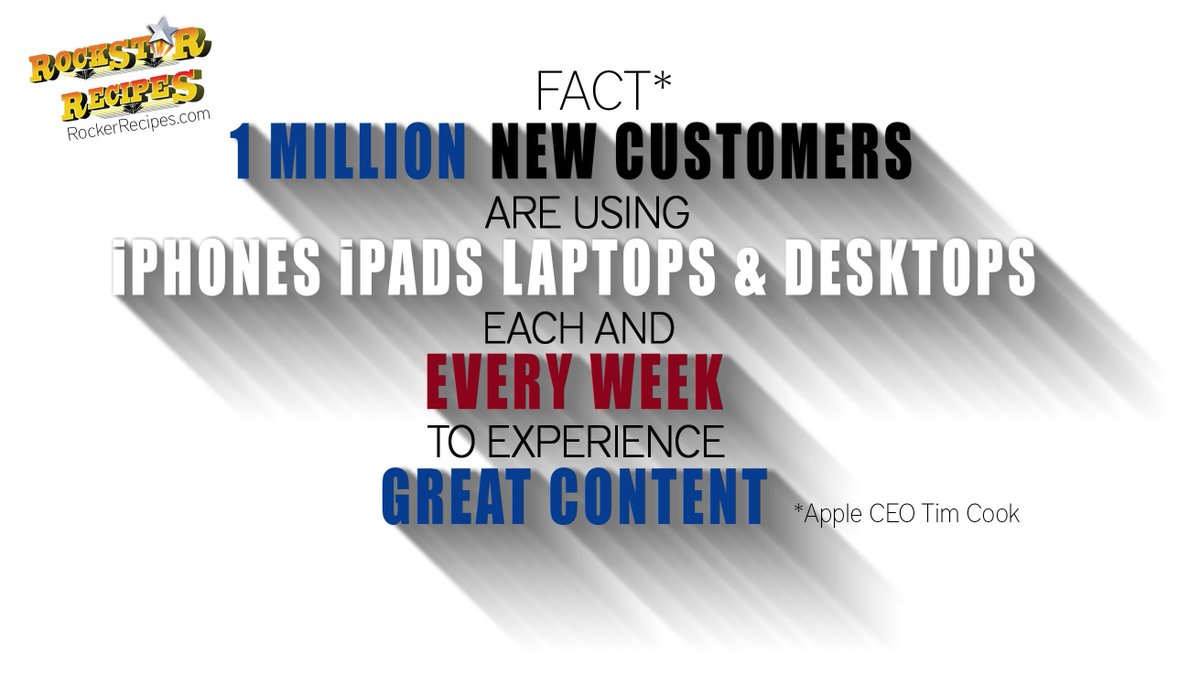 ROCKSTAR RECIPES
RockerRecipes.com

FACT*
1 MILLION NEW CUSTOMERS
ARE USING
iPHONES iPADS LAPTOPS & DESKTOPS
EACH AND
EVERY WEEK
TO EXPERIENCE
GREAT CONTENT

*Apple CEO Tim Cook